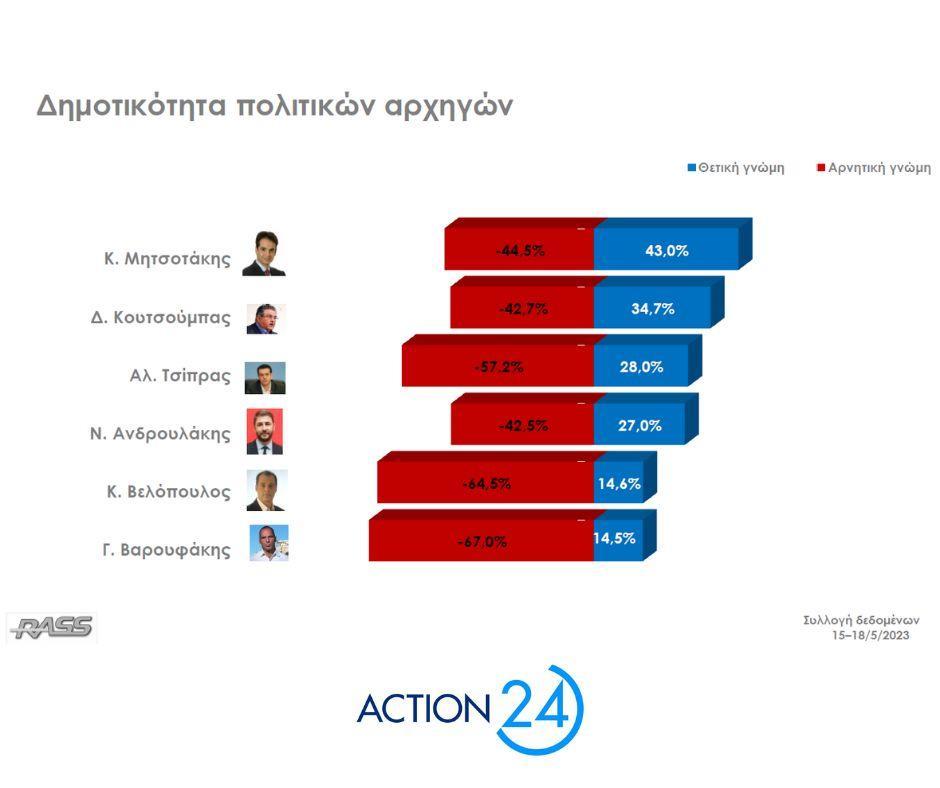 Δημοτικότητα πολιτικών αρχηγών

Θετική γνώμη  Αρνητική γνώμη

Κ. Μητσοτάκης -44,5% 43,0%

Δ. Κουτσούμπας -42,7% 34,7%

Αλ. Τσίπρας -57,2% 28,0%

Ν. Ανδρουλάκης -42,5% 27,0%

Κ. Βελόπουλος -64,5% 14,6%

Γ. Βαρουφάκης -67,0% 14,5%

RASS

Συλλογή δεδομένων
15–18/5/2023

ACTION 24